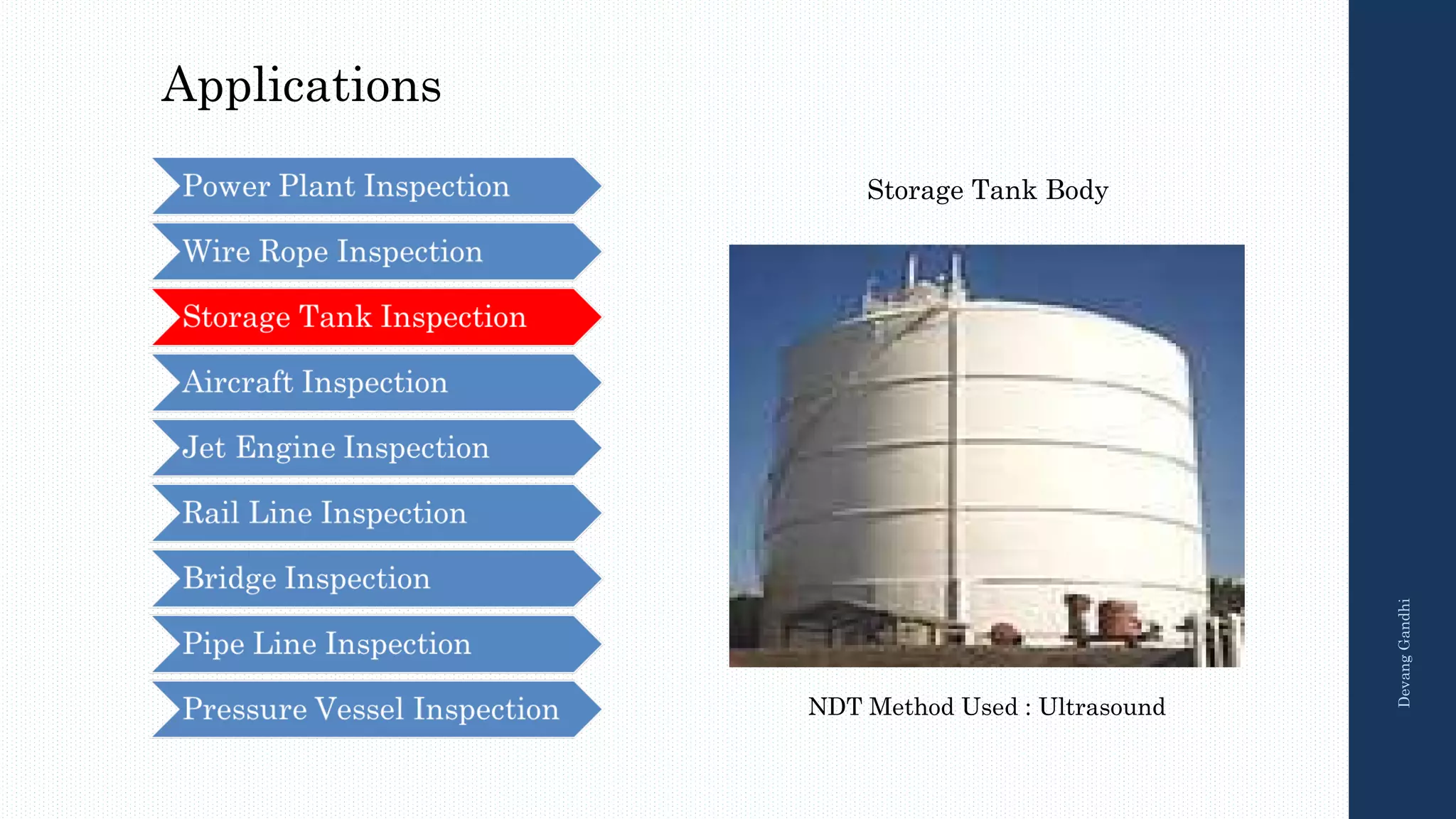 Applications

Power Plant Inspection

Wire Rope Inspection

Storage Tank Inspection

Aircraft Inspection

Jet Engine Inspection

Rail Line Inspection

Bridge Inspection

Pipe Line Inspection

Pressure Vessel Inspection

Storage Tank Body

NDT Method Used : Ultrasound

Devang Gandhi